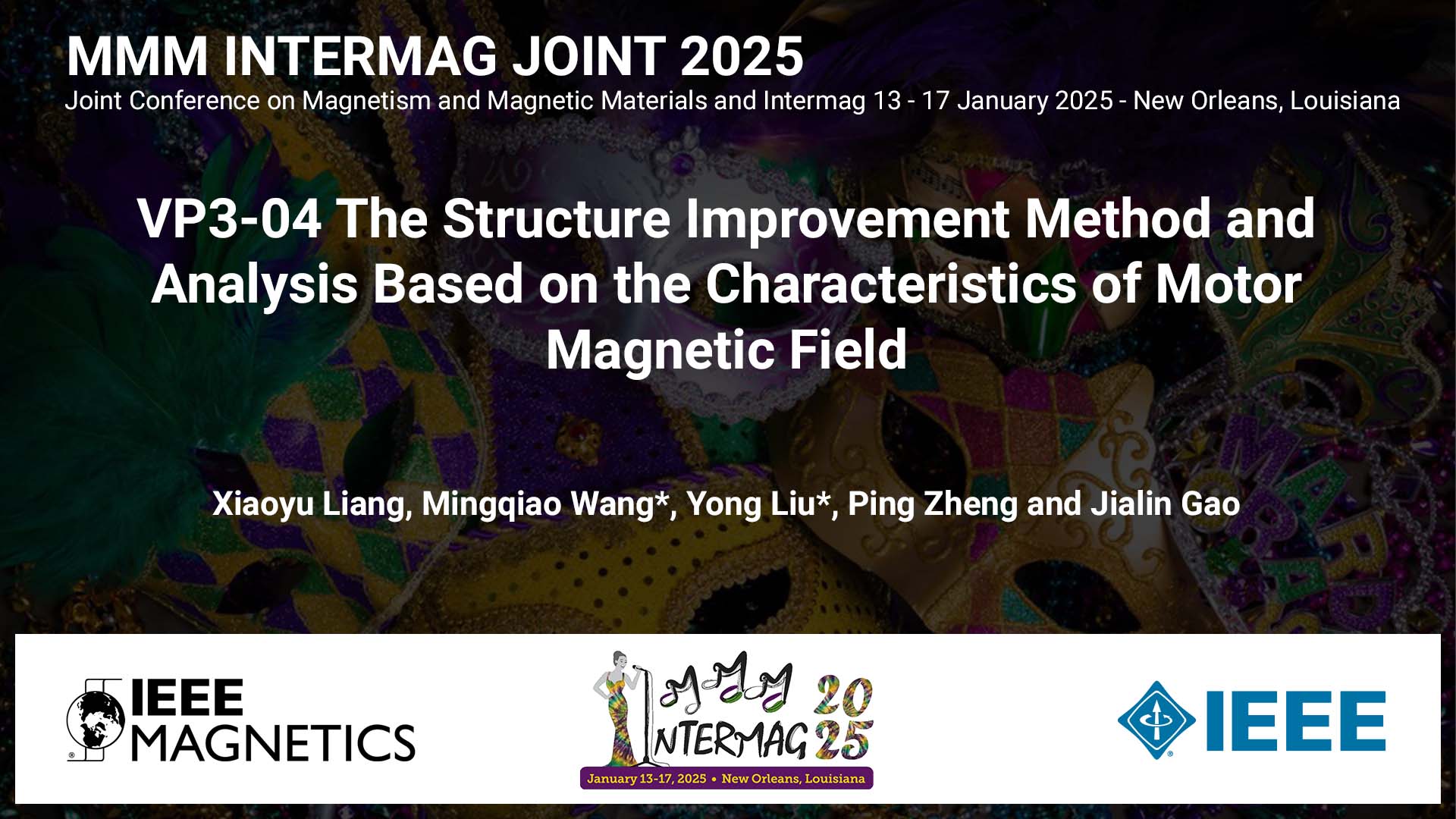 MMM INTERMAG JOINT 2025

Joint Conference on Magnetism and Magnetic Materials and Intermag 13 - 17 January 2025 - New Orleans, Louisiana

VP3-04 The Structure Improvement Method and Analysis Based on the Characteristics of Motor Magnetic Field

Xiaoyu Liang, Mingqiao Wang*, Yong Liu*, Ping Zheng and Jialin Gao

IEEE MAGNETICS

MMM INTERMAG 2025

January 13-17, 2025 • New Orleans, Louisiana

IEEE